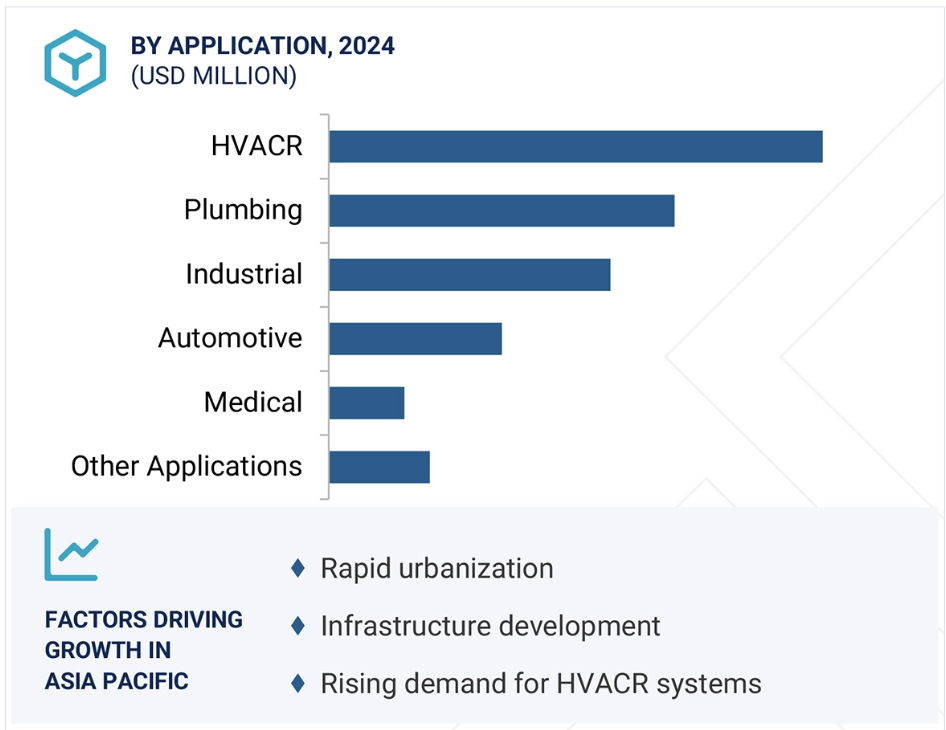 BY APPLICATION, 2024
(USD MILLION)

HVACR
Plumbing
Industrial
Automotive
Medical
Other Applications

FACTORS DRIVING GROWTH IN ASIA PACIFIC

♦ Rapid urbanization
♦ Infrastructure development
♦ Rising demand for HVACR systems